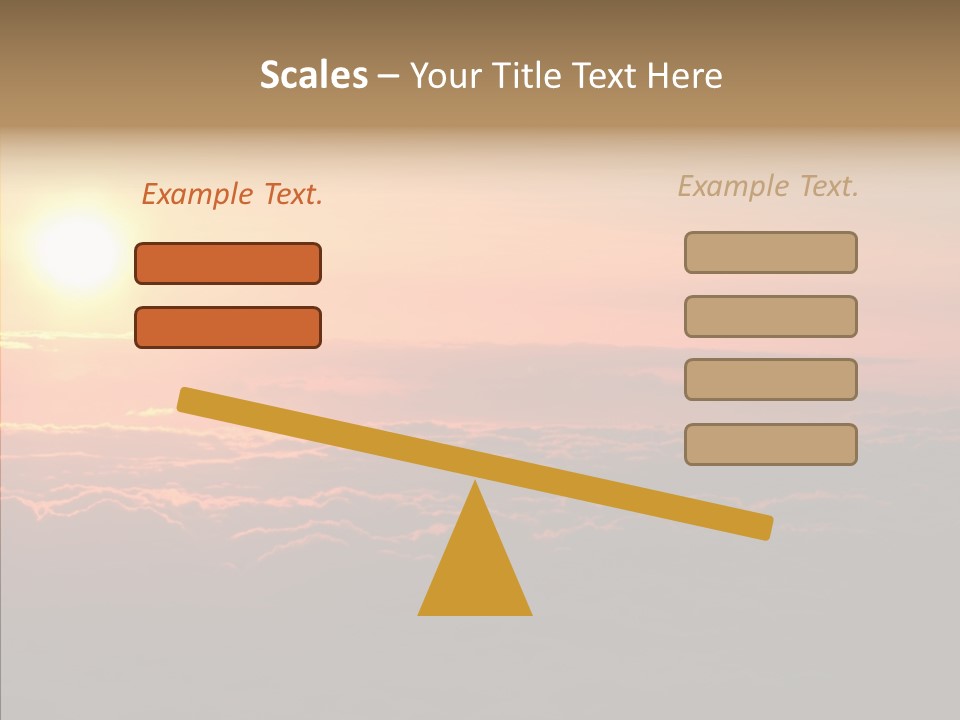 Scales – Your Title Text Here

Example Text.

Example Text.